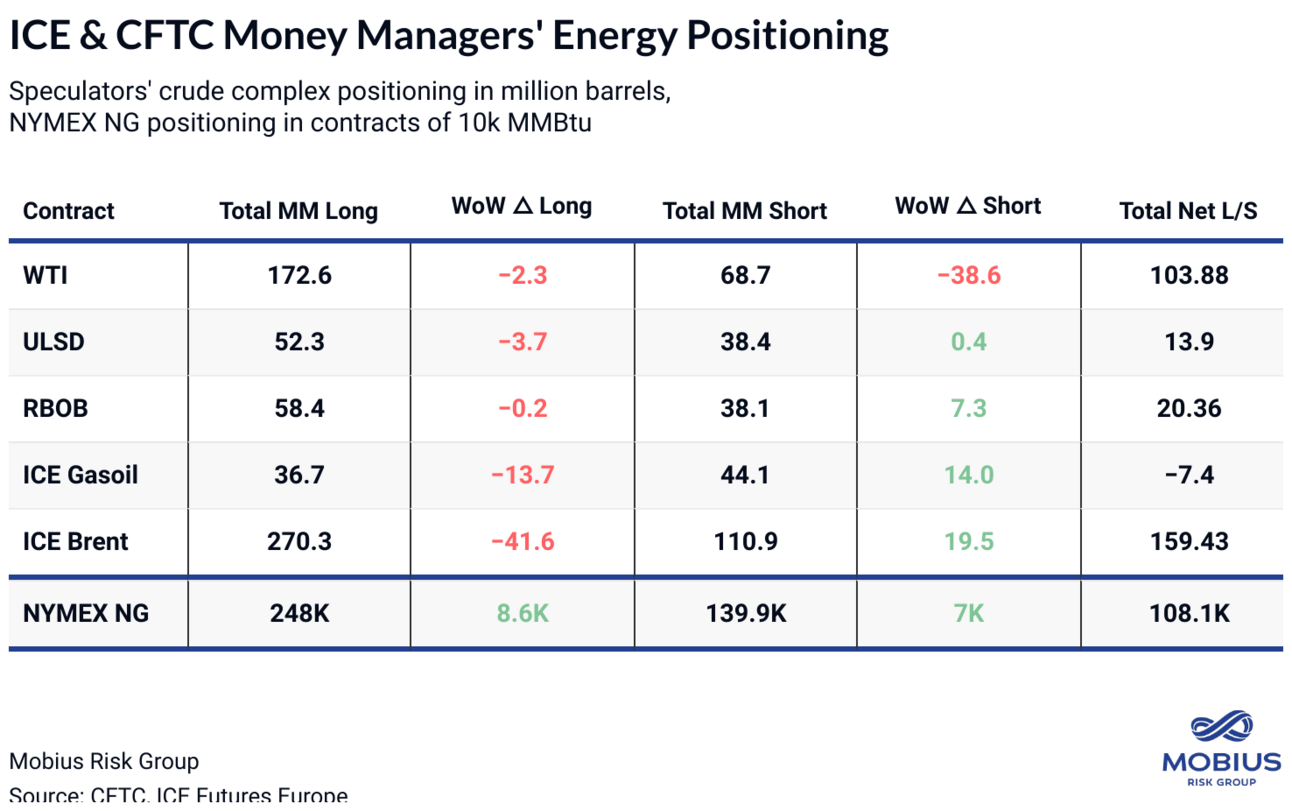 ICE & CFTC Money Managers' Energy Positioning

Speculators' crude complex positioning in million barrels, NYMEX NG positioning in contracts of 10k MMBtu

| Contract | Total MM Long | WoW △ Long | Total MM Short | WoW △ Short | Total Net L/S |
|---|---|---|---|---|---|
| WTI | 172.6 | −2.3 | 68.7 | −38.6 | 103.88 |
| ULSD | 52.3 | −3.7 | 38.4 | 0.4 | 13.9 |
| RBOB | 58.4 | −0.2 | 38.1 | 7.3 | 20.36 |
| ICE Gasoil | 36.7 | −13.7 | 44.1 | 14.0 | −7.4 |
| ICE Brent | 270.3 | −41.6 | 110.9 | 19.5 | 159.43 |
| NYMEX NG | 248K | 8.6K | 139.9K | 7K | 108.1K |

Mobius Risk Group
Source: CFTC, ICE Futures Europe

MOBIUS
RISK GROUP